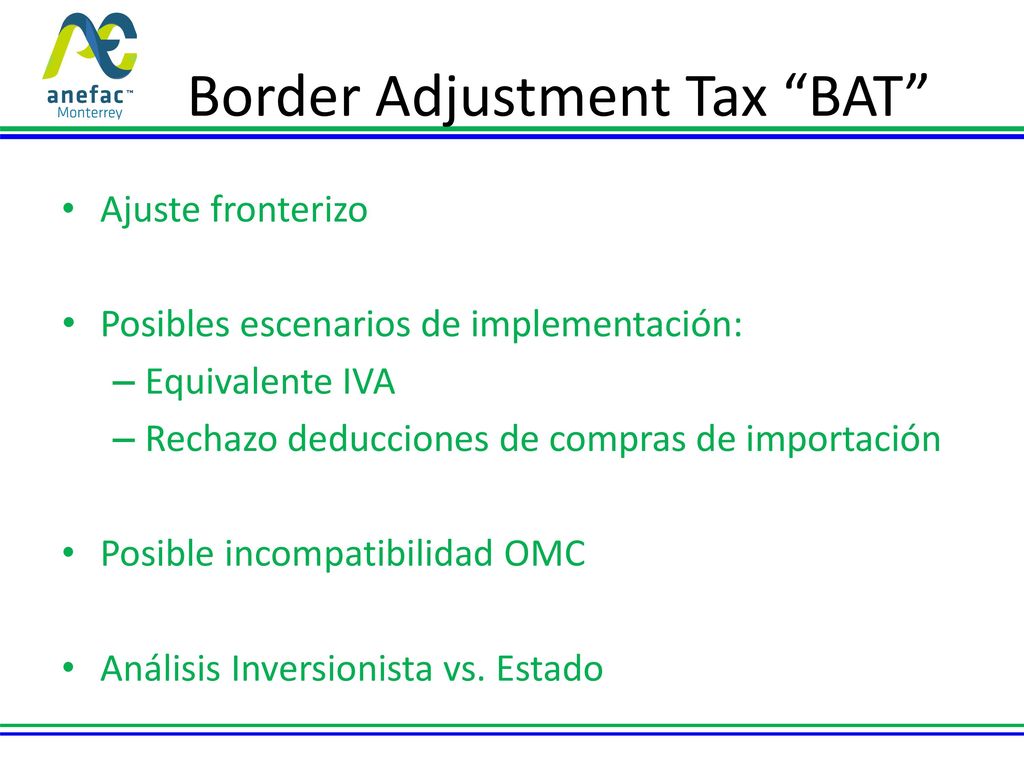 anefac™
Monterrey

Border Adjustment Tax “BAT”

• Ajuste fronterizo

• Posibles escenarios de implementación:
– Equivalente IVA
– Rechazo deducciones de compras de importación

• Posible incompatibilidad OMC

• Análisis Inversionista vs. Estado